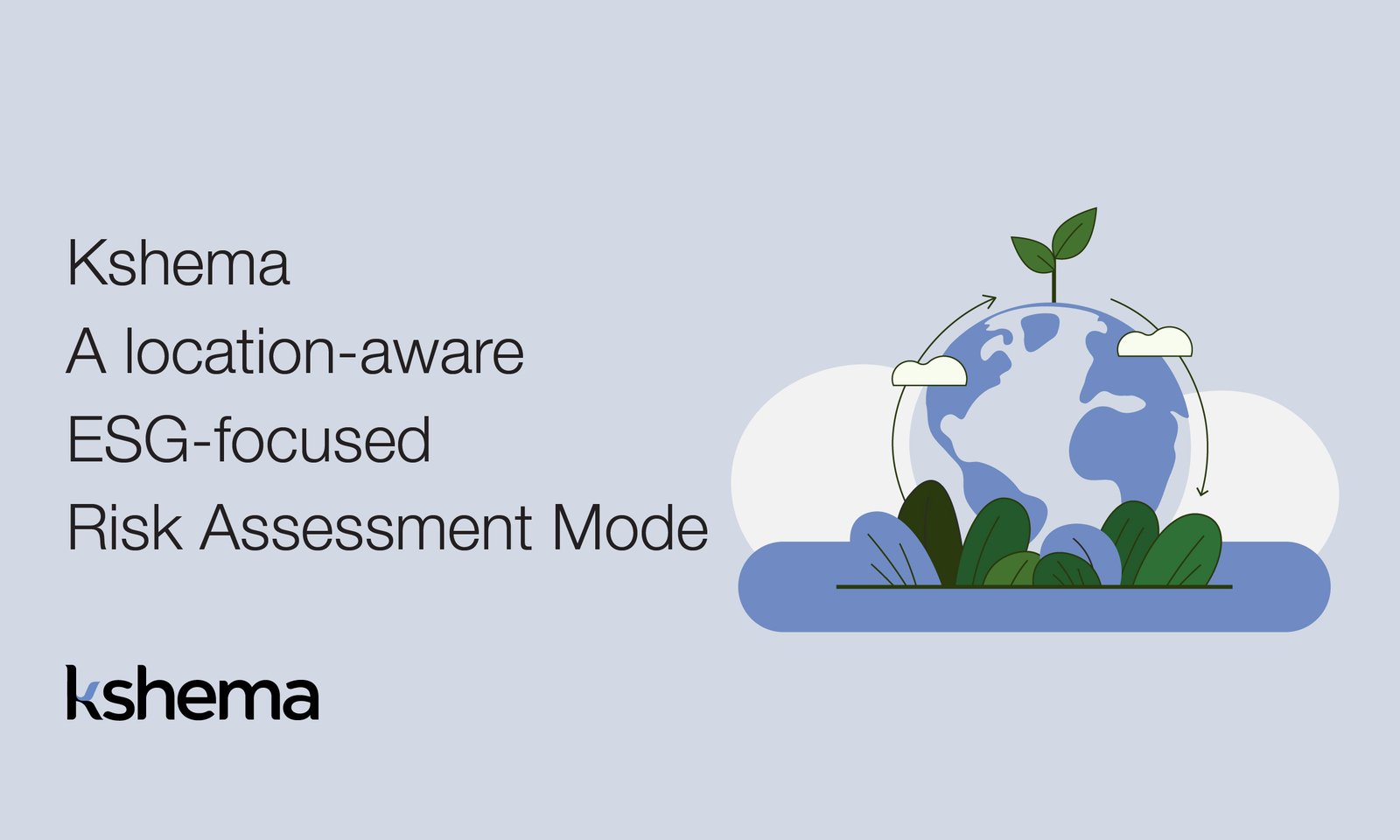 Kshema
A location-aware
ESG-focused
Risk Assessment Mode

kshema